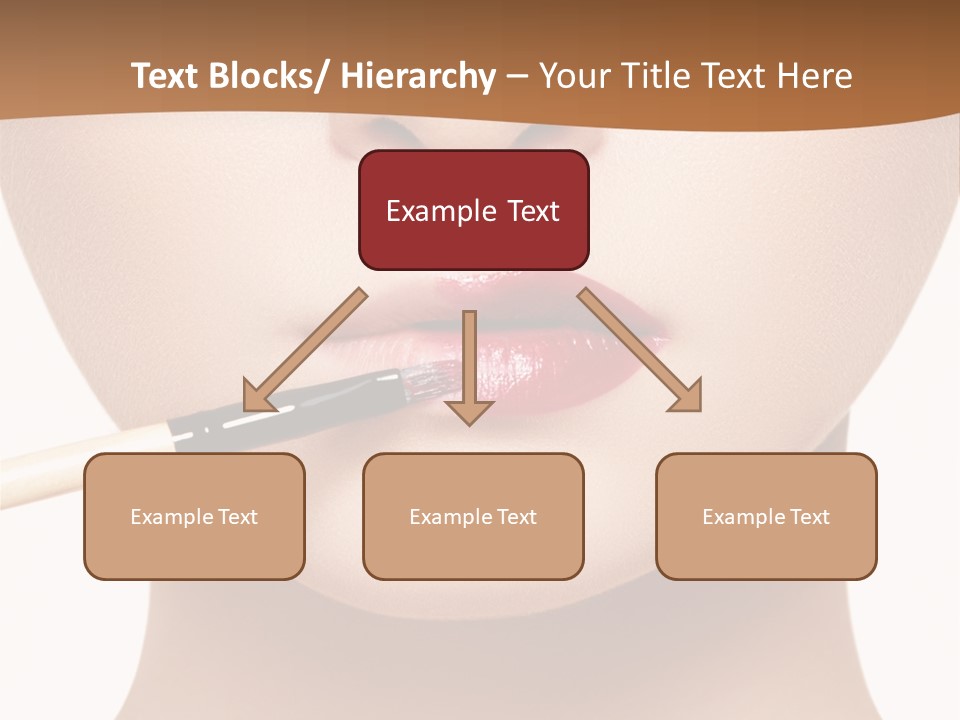 Text Blocks/ Hierarchy – Your Title Text Here

Example Text

Example Text

Example Text

Example Text